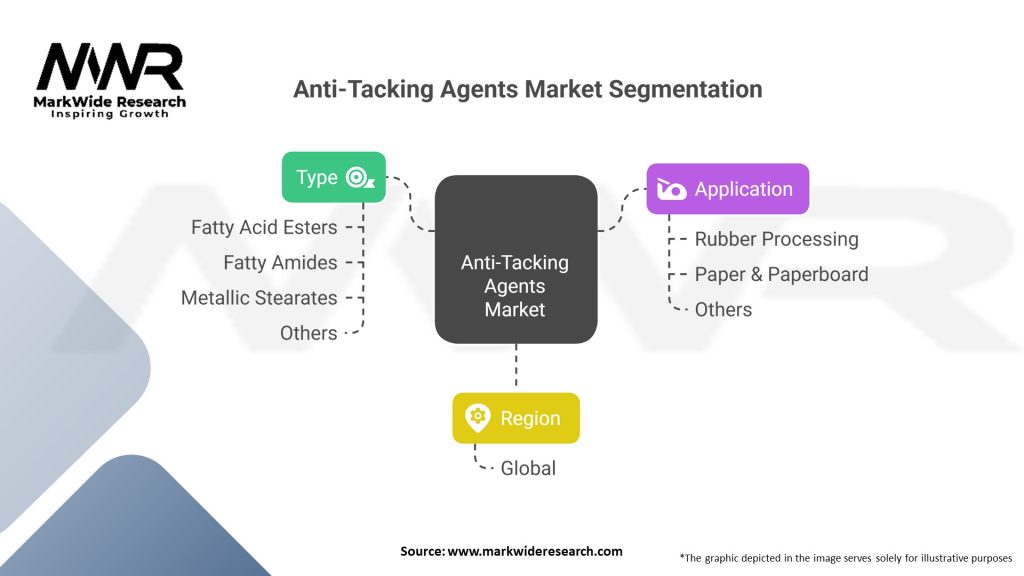 MWR
MarkWide Research
Inspiring Growth

Anti-Tacking Agents Market Segmentation

Type
Fatty Acid Esters
Fatty Amides
Metallic Stearates
Others

Anti-Tacking Agents Market

Application
Rubber Processing
Paper & Paperboard
Others

Region
Global

Source: www.markwideresearch.com

*The graphic depicted in the image serves solely for illustrative purposes